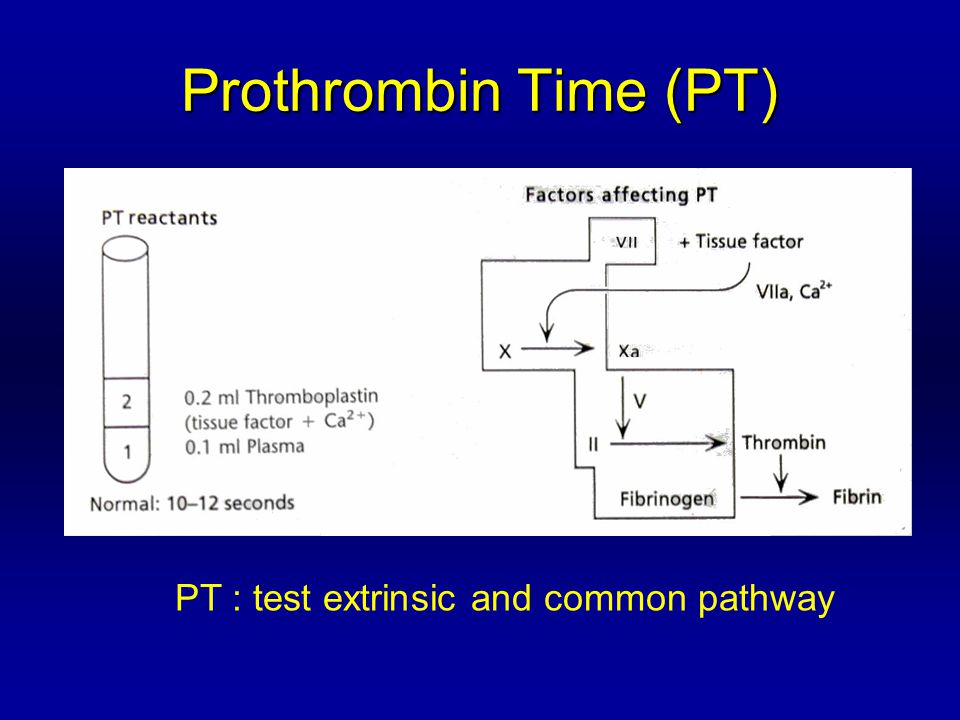 Prothrombin Time (PT)

PT reactants

2

1

0.2 ml Thromboplastin (tissue factor + $Ca^{2+}$)
0.1 ml Plasma

Normal: 10–12 seconds

Factors affecting PT

VII

+ Tissue factor

VIIa, $Ca^{2+}$

X

Xa

V

II

Thrombin

Fibrinogen

Fibrin

PT : test extrinsic and common pathway